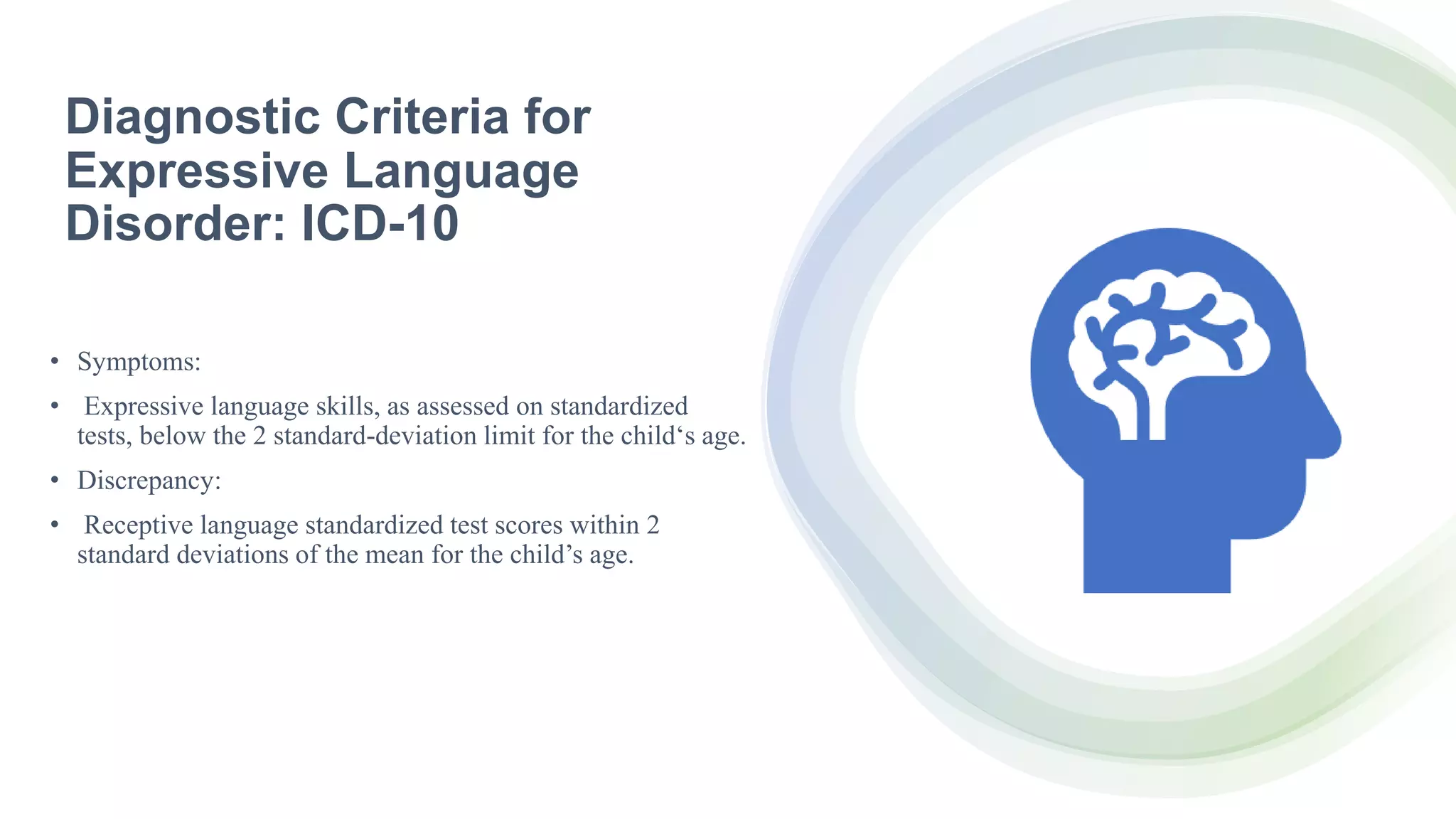 Diagnostic Criteria for Expressive Language Disorder: ICD-10

• Symptoms:

• Expressive language skills, as assessed on standardized tests, below the 2 standard-deviation limit for the child‘s age.

• Discrepancy:

• Receptive language standardized test scores within 2 standard deviations of the mean for the child’s age.